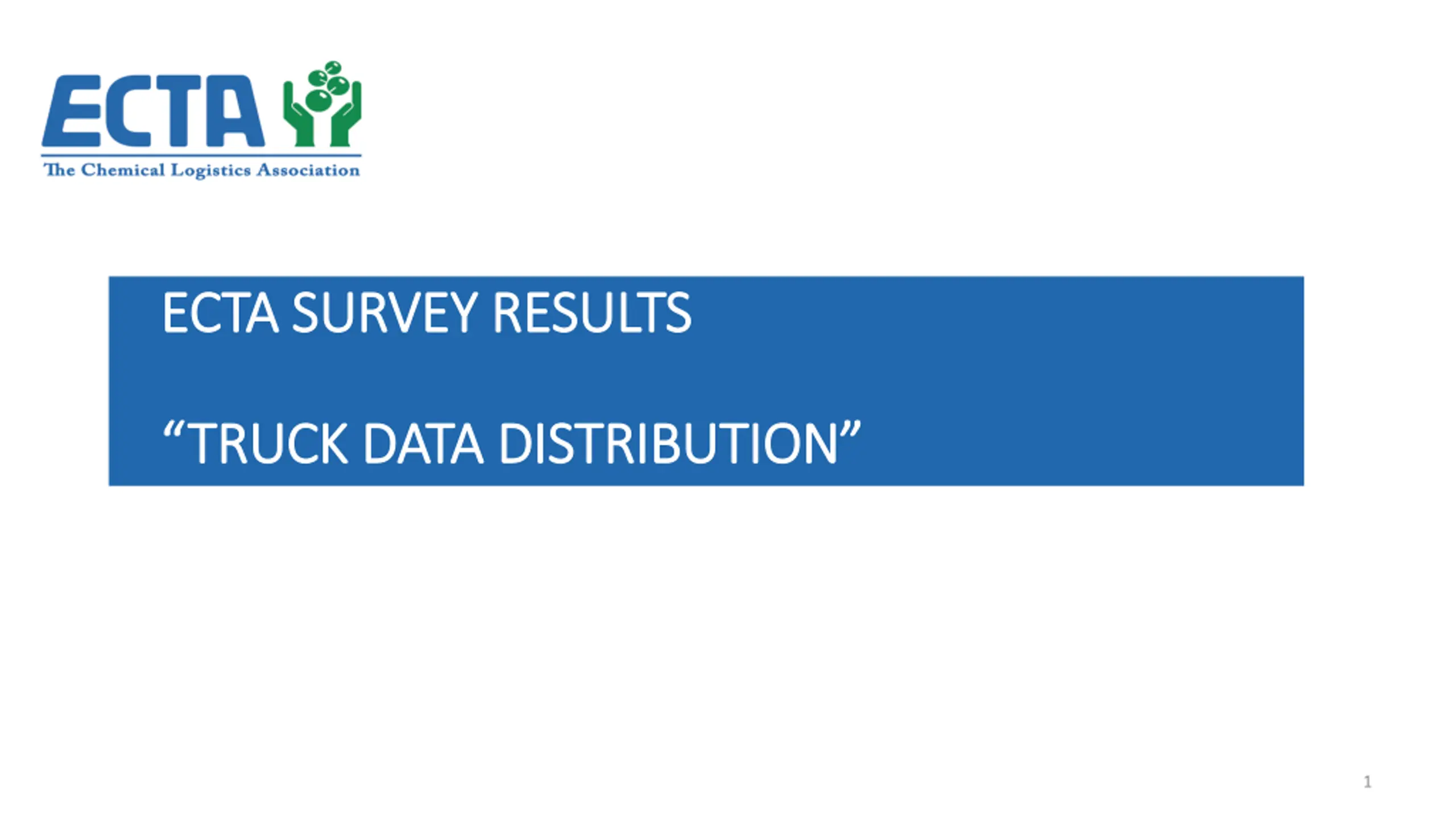 ECTA
The Chemical Logistics Association

ECTA SURVEY RESULTS

“TRUCK DATA DISTRIBUTION”

1